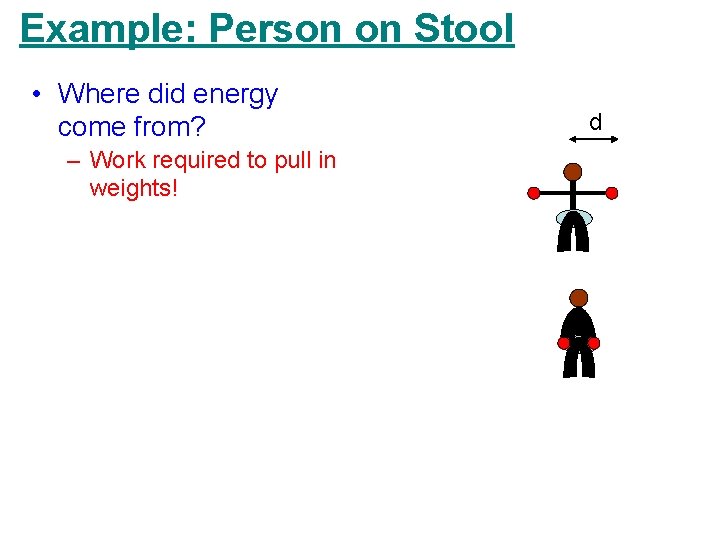 Example: Person on Stool

• Where did energy come from?
– Work required to pull in weights!

d